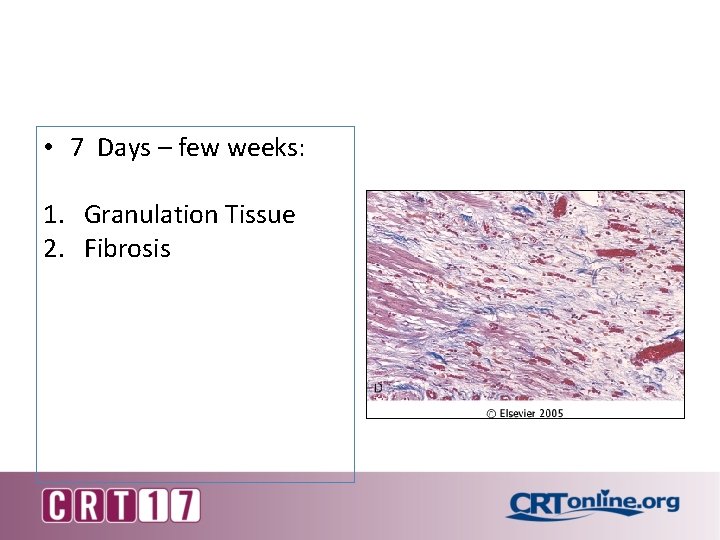 • 7 Days – few weeks:

1. Granulation Tissue
2. Fibrosis

D

© Elsevier 2005

CRT17

CRTonline.org